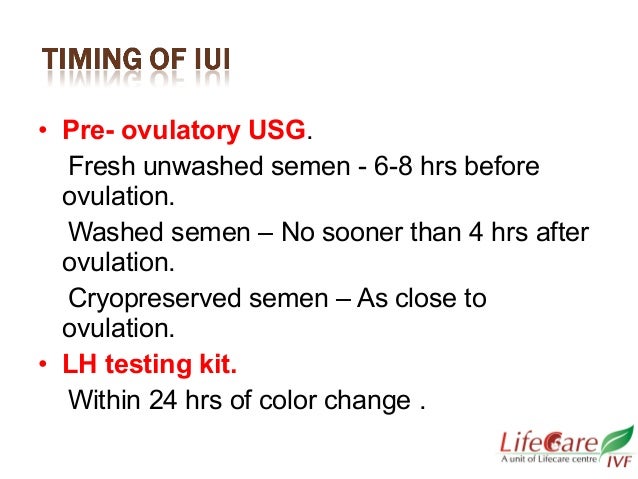 TIMING OF IUI

• Pre- ovulatory USG.

Fresh unwashed semen - 6-8 hrs before ovulation.

Washed semen – No sooner than 4 hrs after ovulation.

Cryopreserved semen – As close to ovulation.

• LH testing kit.

Within 24 hrs of color change .

LifeCare IVF
A unit of Lifecare centre